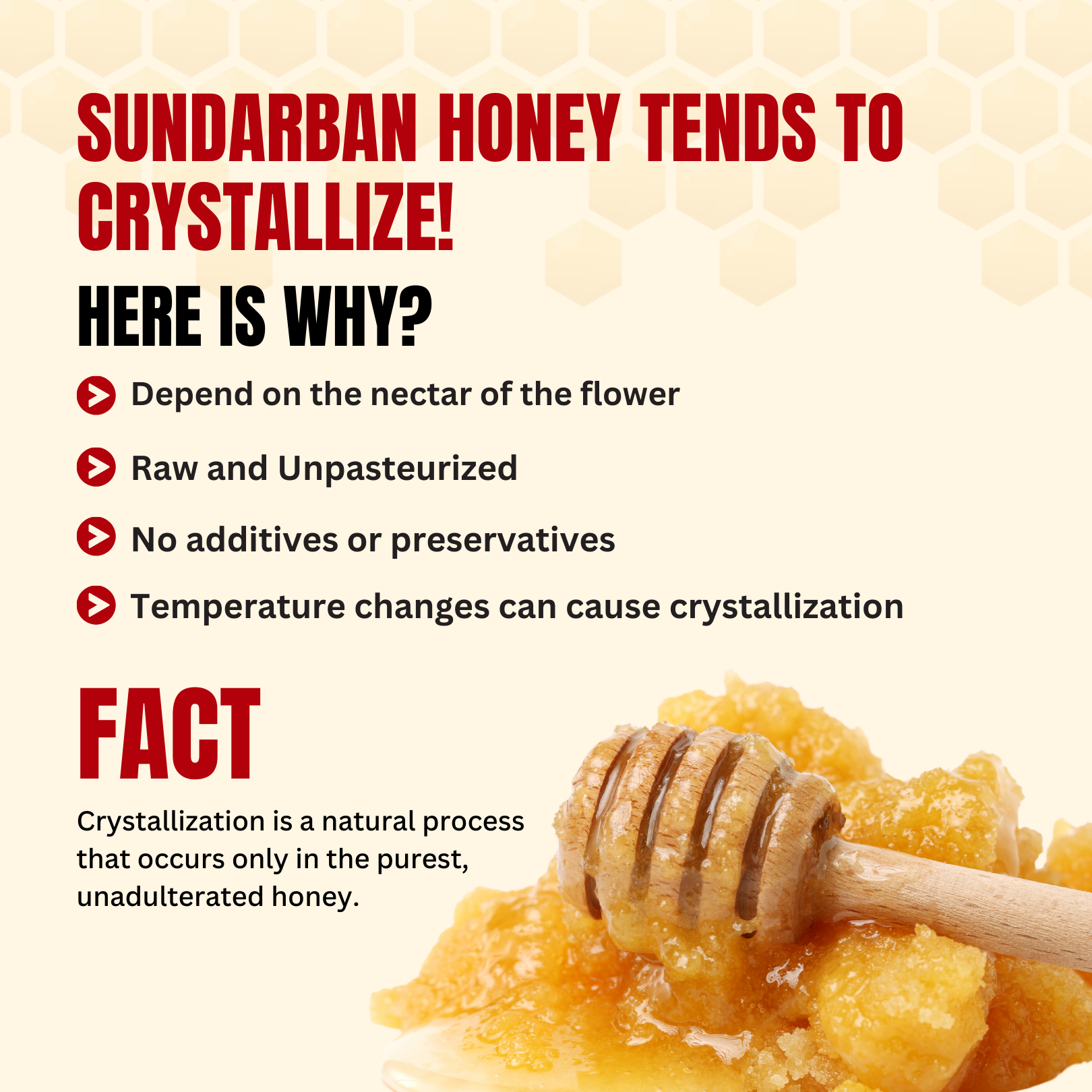 SUNDARBAN HONEY TENDS TO CRYSTALLIZE!

HERE IS WHY?

Depend on the nectar of the flower

Raw and Unpasteurized

No additives or preservatives

Temperature changes can cause crystallization

FACT

Crystallization is a natural process that occurs only in the purest, unadulterated honey.